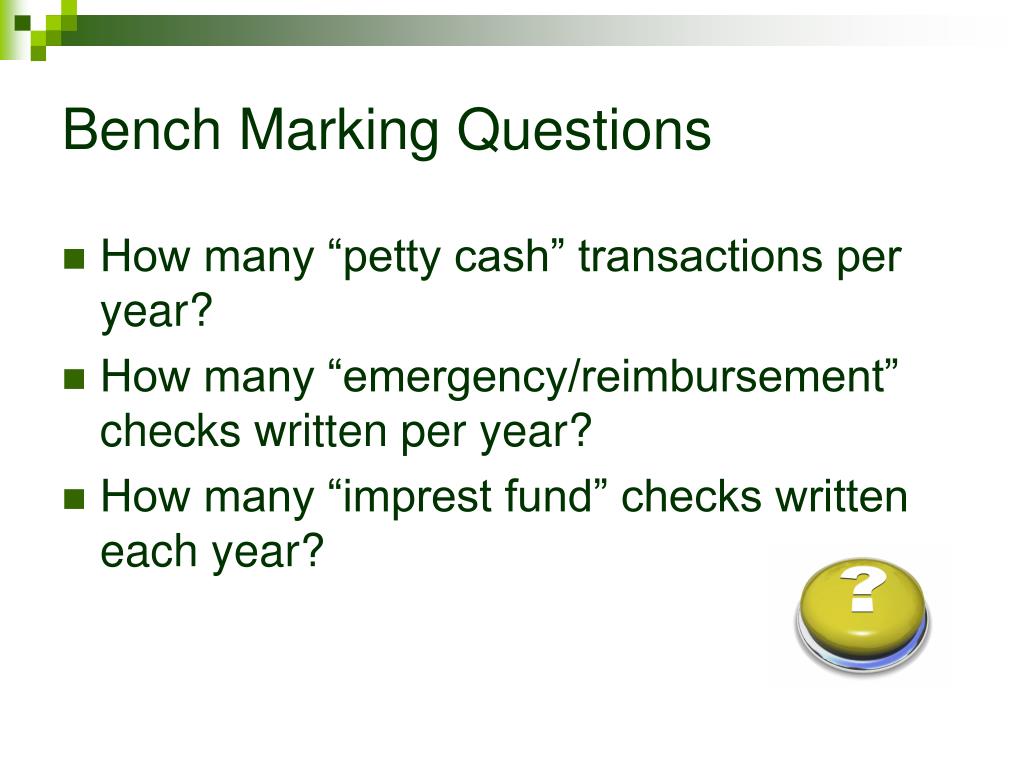 Bench Marking Questions

- How many “petty cash” transactions per year?
- How many “emergency/reimbursement” checks written per year?
- How many “imprest fund” checks written each year?

?